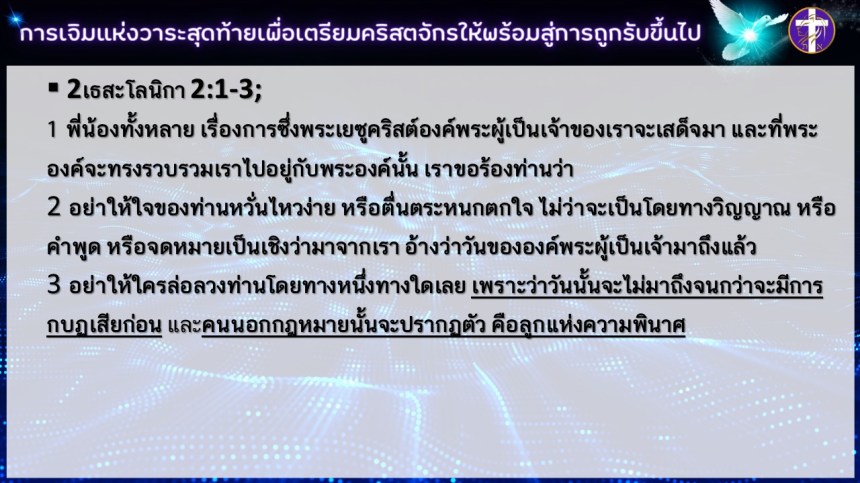 การเจิมแห่งวาระสุดท้ายเพื่อเตรียมคริสตจักรให้พร้อมสู่การถูกรับขึ้นไป

▪ 2เธสะโลนิกา 2:1-3;

1 พี่น้องทั้งหลาย เรื่องการซึ่งพระเยซูคริสต์องค์พระผู้เป็นเจ้าของเราจะเสด็จมา และที่พระองค์จะทรงรวบรวมเราไปอยู่กับพระองค์นั้น เราขอร้องท่านว่า

2 อย่าให้ใจของท่านหวั่นไหวง่าย หรือตื่นตระหนกตกใจ ไม่ว่าจะเป็นโดยทางวิญญาณ หรือคำพูด หรือจดหมายเป็นเชิงว่ามาจากเรา อ้างว่าวันขององค์พระผู้เป็นเจ้ามาถึงแล้ว

3 อย่าให้ใครล่อลวงท่านโดยทางหนึ่งทางใดเลย เพราะว่าวันนั้นจะไม่มาถึงจนกว่าจะมีการกบฏเสียก่อน และคนนอกกฎหมายนั้นจะปรากฏตัว คือลูกแห่งความพินาศ